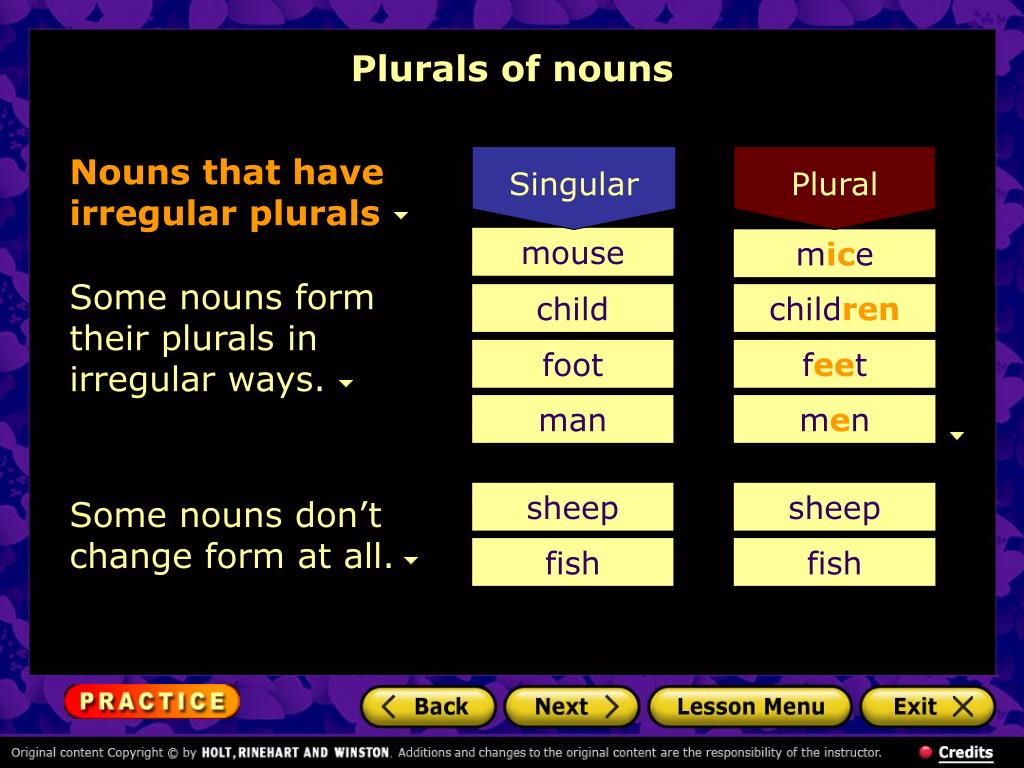 Plurals of nouns

Nouns that have irregular plurals

Some nouns form their plurals in irregular ways.

Some nouns don't change form at all.

| Singular | Plural |
|---|---|
| mouse | mice |
| child | children |
| foot | feet |
| man | men |
| sheep | sheep |
| fish | fish |

PRACTICE

Back

Next

Lesson Menu

Exit

Original content Copyright © by HOLT, RINEHART AND WINSTON. Additions and changes to the original content are the responsibility of the instructor.

Credits